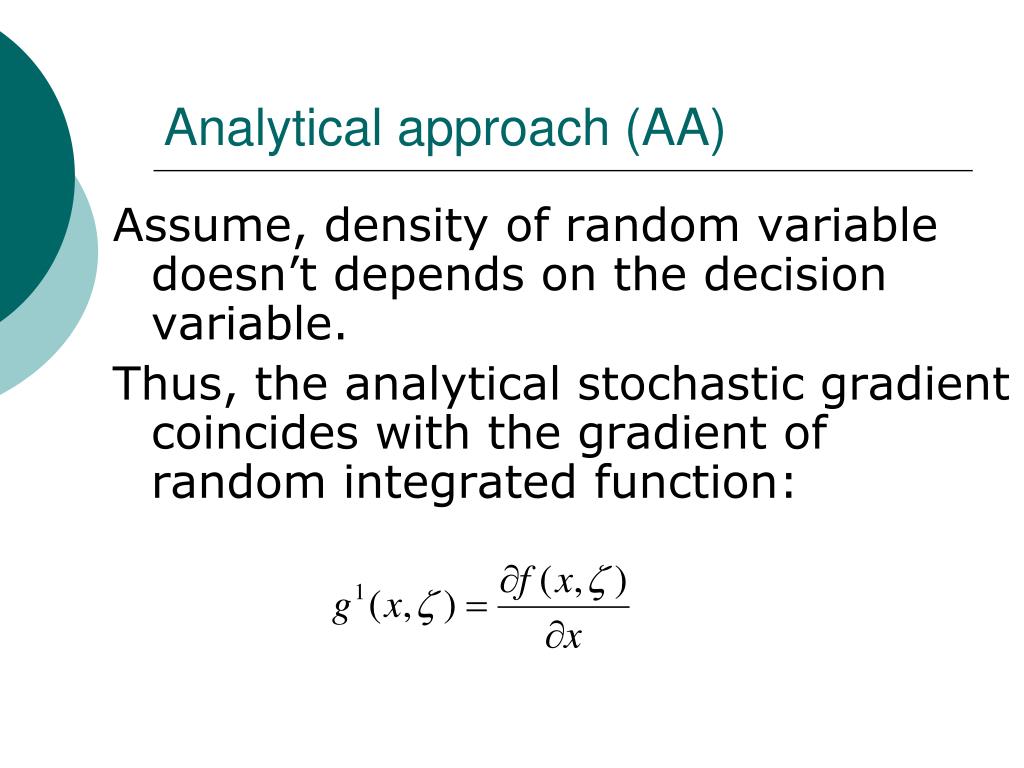 Analytical approach (AA)

Assume, density of random variable doesn’t depends on the decision variable.

Thus, the analytical stochastic gradient coincides with the gradient of random integrated function:

$g^1(x,\zeta) = \frac{\partial f(x,\zeta)}{\partial x}$